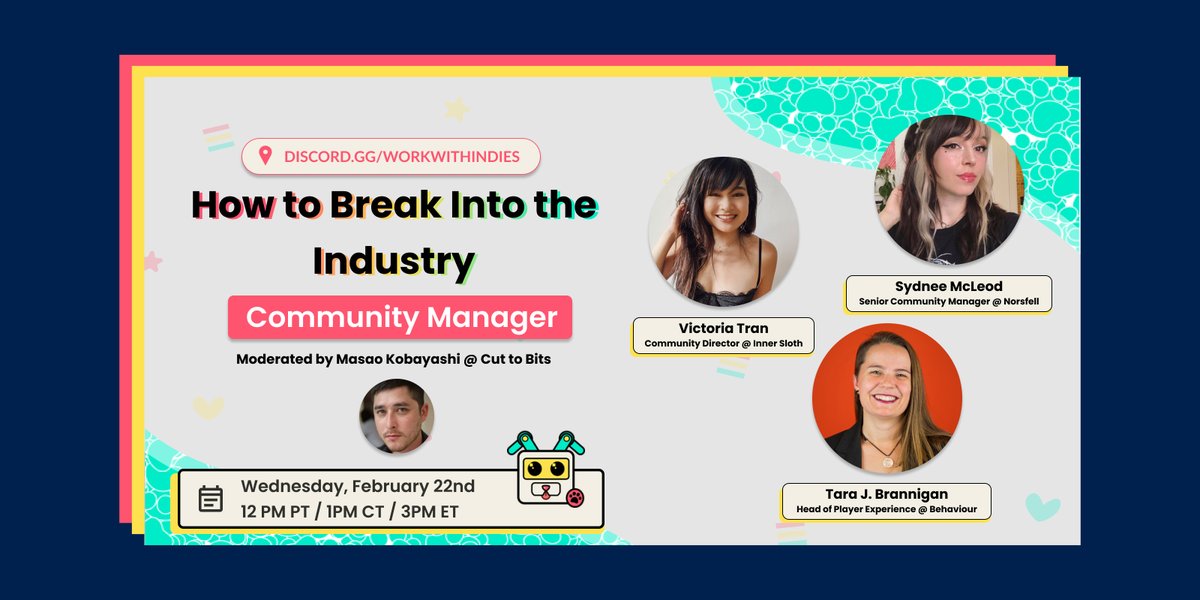 DISCORD.GG/WORKWITHINDIES

How to Break Into the Industry

Community Manager

Moderated by Masao Kobayashi @ Cut to Bits

Wednesday, February 22nd
12 PM PT / 1PM CT / 3PM ET

Victoria Tran
Community Director @ Inner Sloth

Sydnee McLeod
Senior Community Manager @ Norsfell

Tara J. Brannigan
Head of Player Experience @ Behaviour